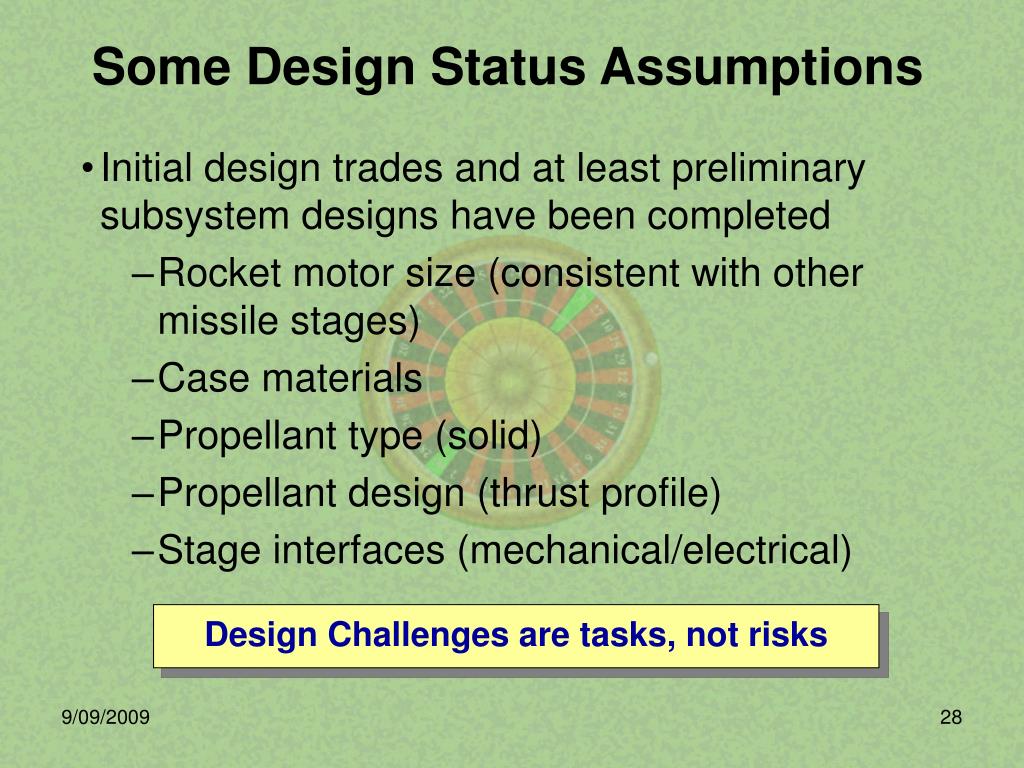 Some Design Status Assumptions

• Initial design trades and at least preliminary subsystem designs have been completed

– Rocket motor size (consistent with other missile stages)
– Case materials
– Propellant type (solid)
– Propellant design (thrust profile)
– Stage interfaces (mechanical/electrical)

Design Challenges are tasks, not risks

9/09/2009

28